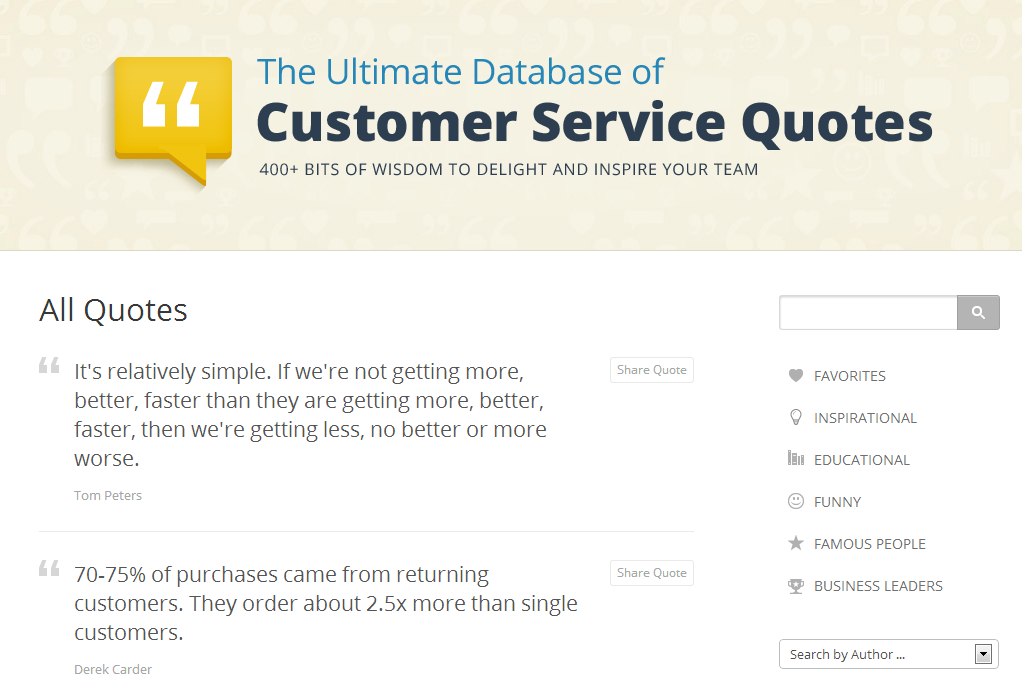 The Ultimate Database of
Customer Service Quotes
400+ BITS OF WISDOM TO DELIGHT AND INSPIRE YOUR TEAM

All Quotes

It's relatively simple. If we're not getting more, better, faster than they are getting more, better, faster, then we're getting less, no better or more worse.

Share Quote

Tom Peters

70-75% of purchases came from returning customers. They order about 2.5x more than single customers.

Share Quote

Derek Carder

FAVORITES
INSPIRATIONAL
EDUCATIONAL
FUNNY
FAMOUS PEOPLE
BUSINESS LEADERS

Search by Author ...